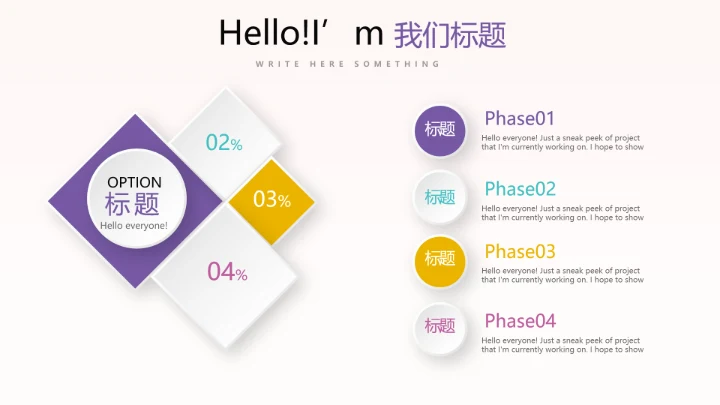 Hello!I’ m 我们标题

WRITE HERE SOMETHING

OPTION
标题
Hello everyone!

02%

03%

04%

标题
Phase01
Hello everyone! Just a sneak peek of project that I'm currently working on. I hope to show

标题
Phase02
Hello everyone! Just a sneak peek of project that I'm currently working on. I hope to show

标题
Phase03
Hello everyone! Just a sneak peek of project that I'm currently working on. I hope to show

标题
Phase04
Hello everyone! Just a sneak peek of project that I'm currently working on. I hope to show